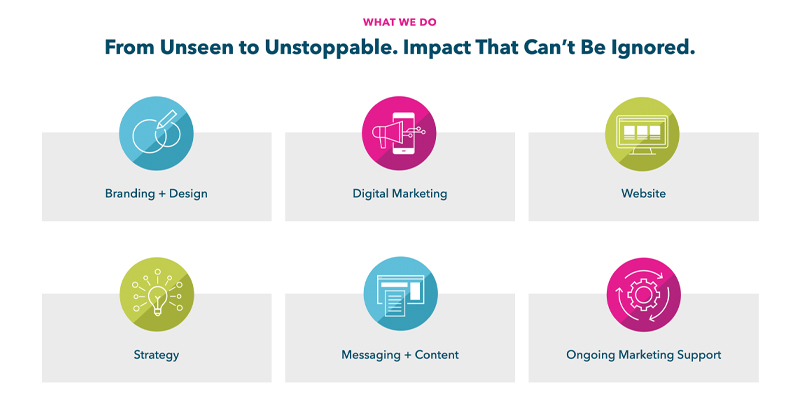 WHAT WE DO

From Unseen to Unstoppable. Impact That Can't Be Ignored.

Branding + Design

Digital Marketing

Website

Strategy

Messaging + Content

Ongoing Marketing Support